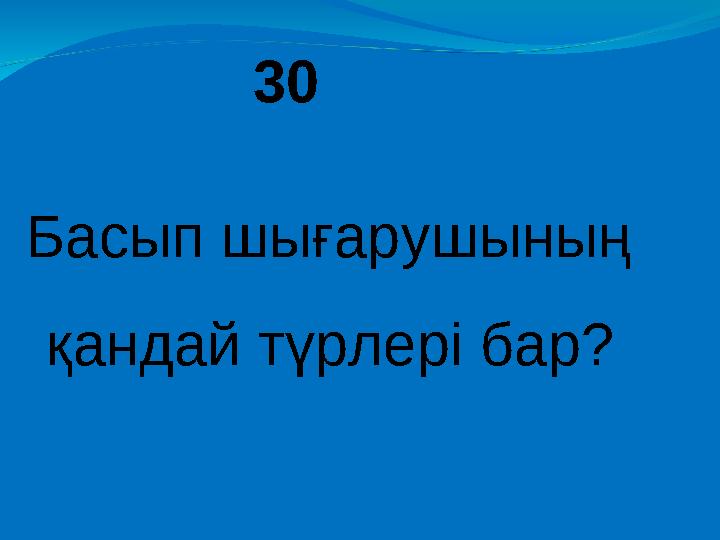 30

Басып шығарушының қандай түрлері бар?